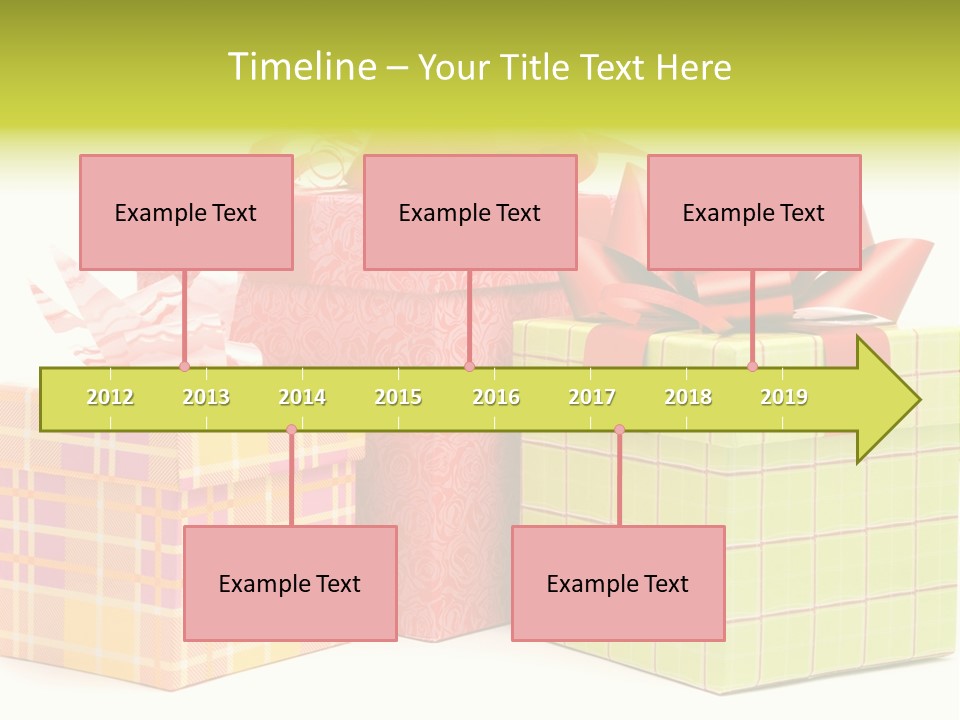 Timeline – Your Title Text Here

Example Text

Example Text

Example Text

2012 2013 2014 2015 2016 2017 2018 2019

Example Text

Example Text